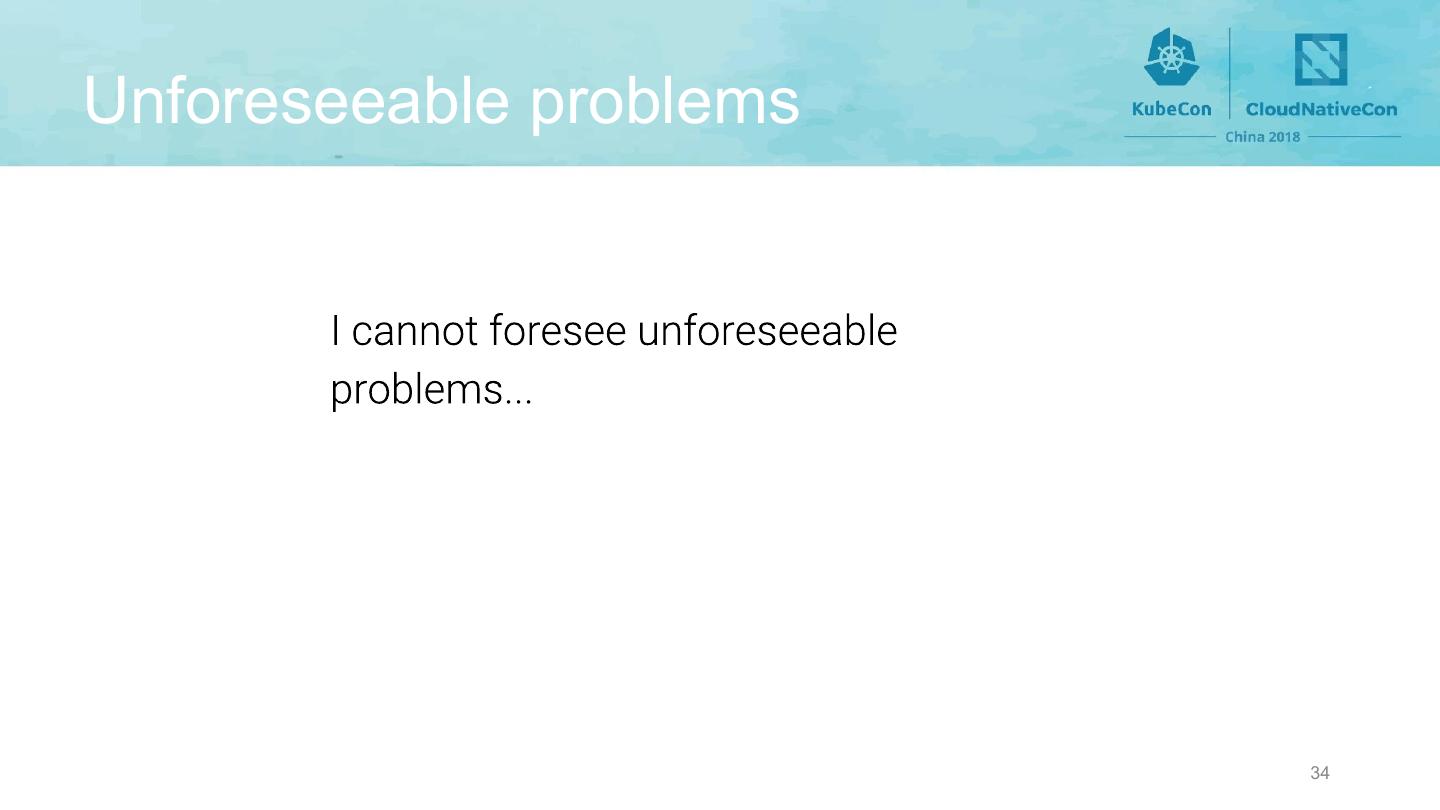 Unforeseeable problems

KubeCon CloudNativeCon
China 2018

I cannot foresee unforeseeable problems...

34